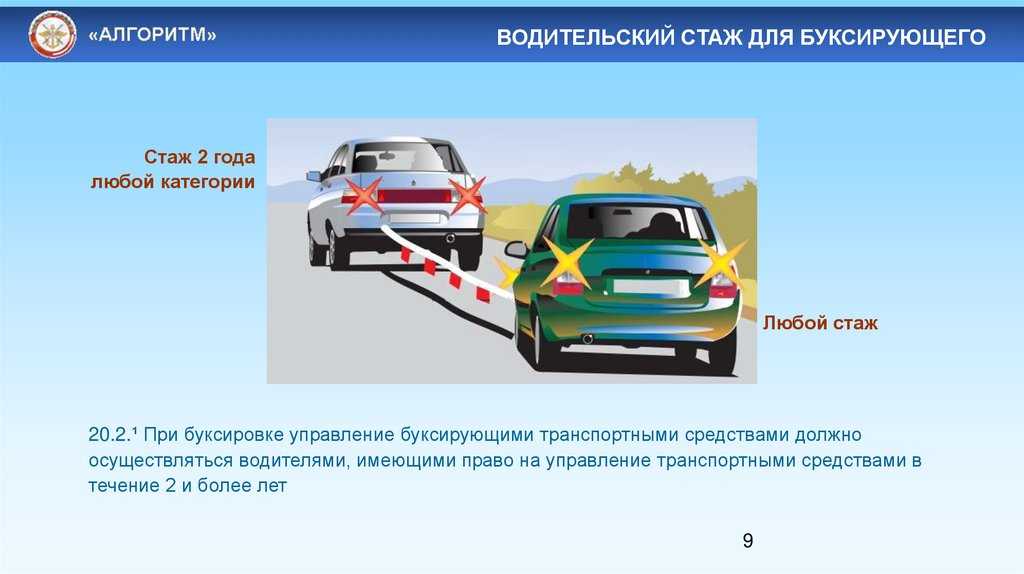 «АЛГОРИТМ»

ВОДИТЕЛЬСКИЙ СТАЖ ДЛЯ БУКСИРУЮЩЕГО

Стаж 2 года любой категории

Любой стаж

20.2.¹ При буксировке управление буксирующими транспортными средствами должно осуществляться водителями, имеющими право на управление транспортными средствами в течение 2 и более лет

9